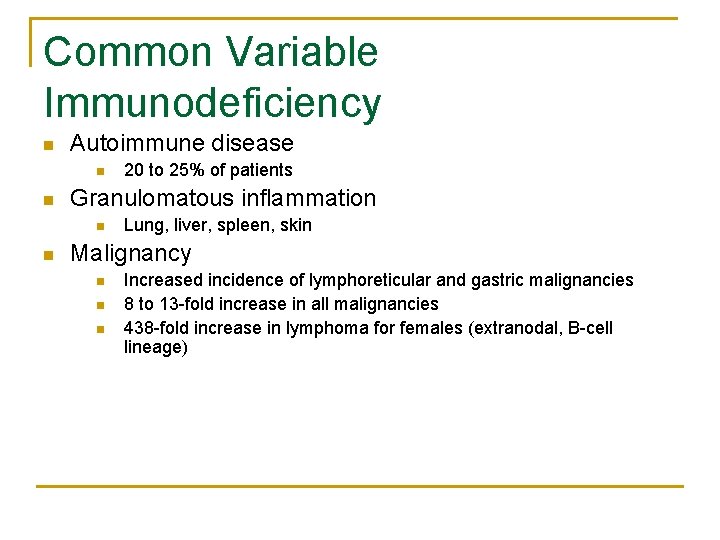 Common Variable Immunodeficiency

- Autoimmune disease
  - 20 to 25% of patients
- Granulomatous inflammation
  - Lung, liver, spleen, skin
- Malignancy
  - Increased incidence of lymphoreticular and gastric malignancies
  - 8 to 13-fold increase in all malignancies
  - 438-fold increase in lymphoma for females (extranodal, B-cell lineage)